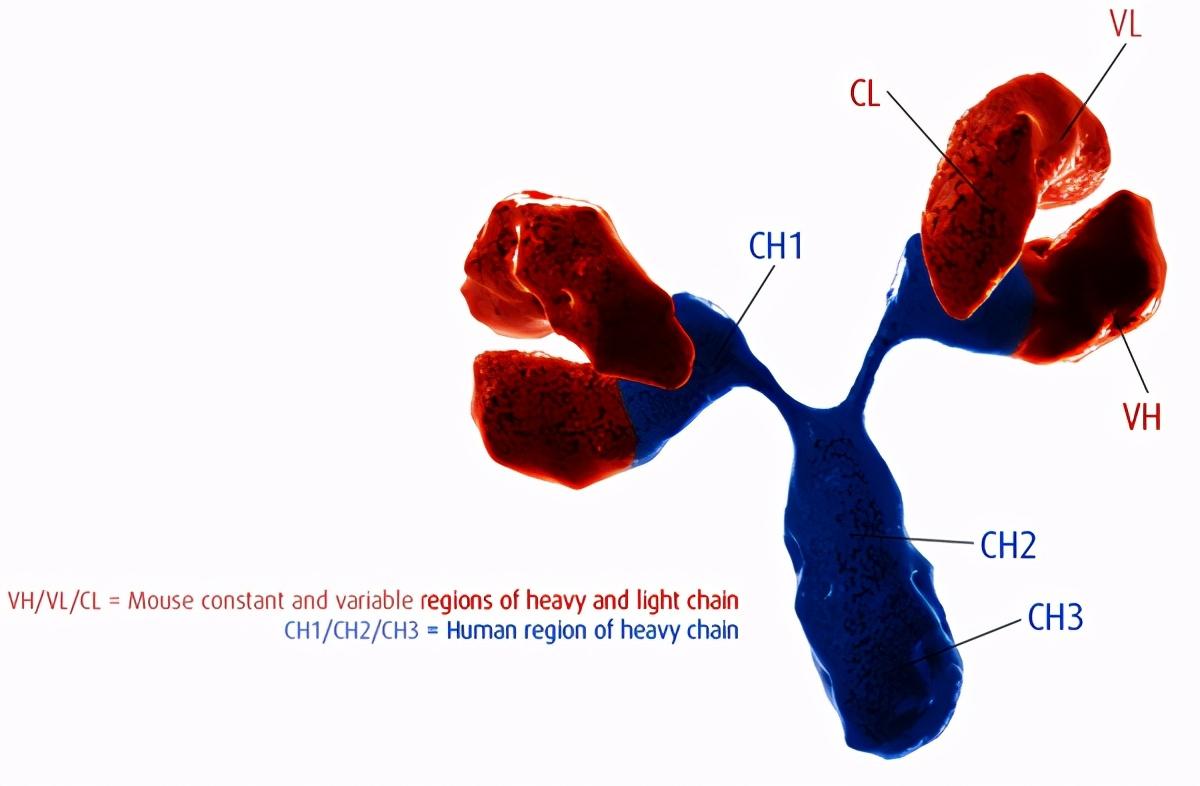 VL
CL
CH1
VH
CH2
CH3

VH/VL/CL = Mouse constant and variable regions of heavy and light chain
CH1/CH2/CH3 = Human region of heavy chain